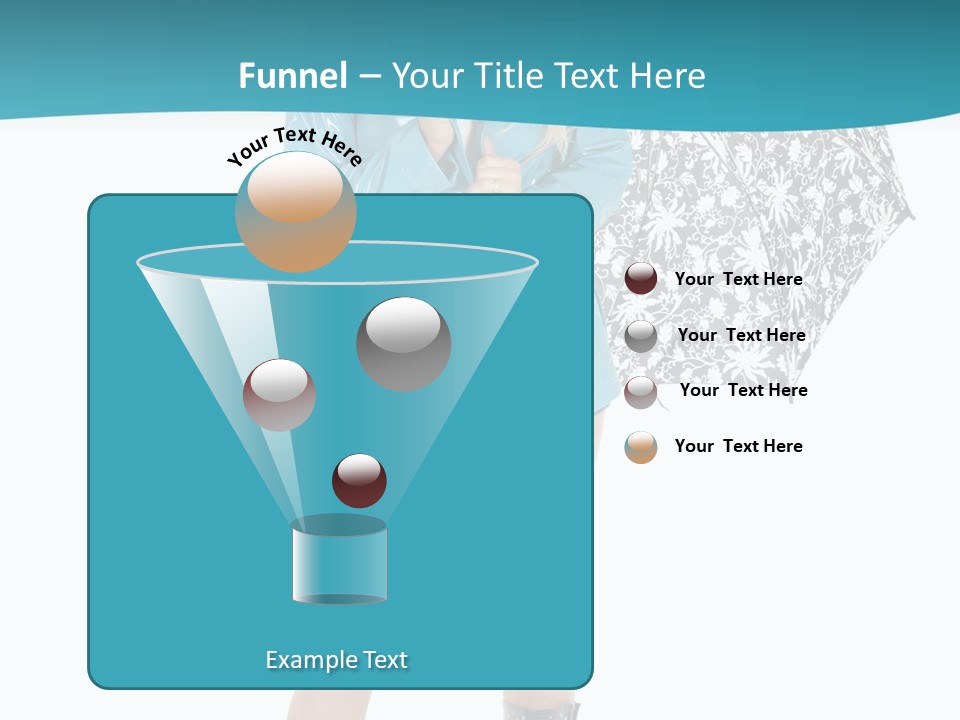 Funnel – Your Title Text Here

Your Text Here

Your Text Here

Your Text Here

Your Text Here

Your Text Here

Example Text